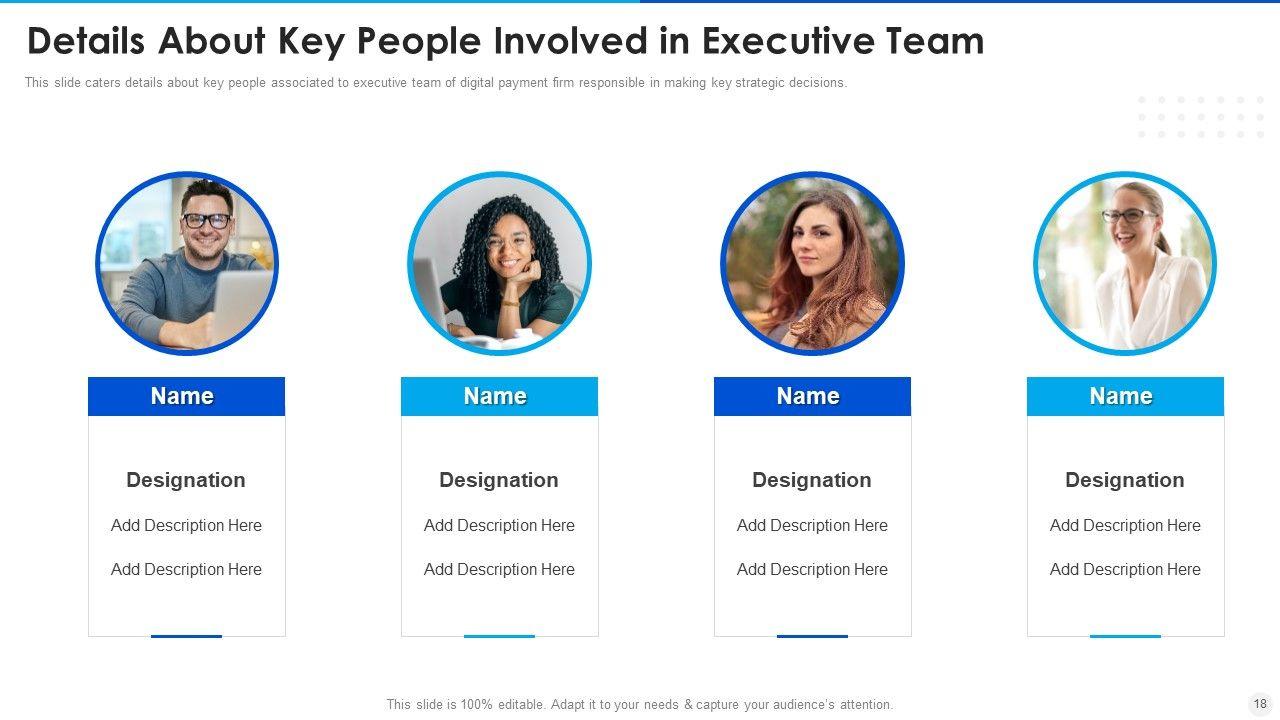 Details About Key People Involved in Executive Team

This slide caters details about key people associated to executive team of digital payment firm responsible in making key strategic decisions.

Name

Designation

Add Description Here

Add Description Here

Name

Designation

Add Description Here

Add Description Here

Name

Designation

Add Description Here

Add Description Here

Name

Designation

Add Description Here

Add Description Here

This slide is 100% editable. Adapt it to your needs & capture your audience's attention.

18